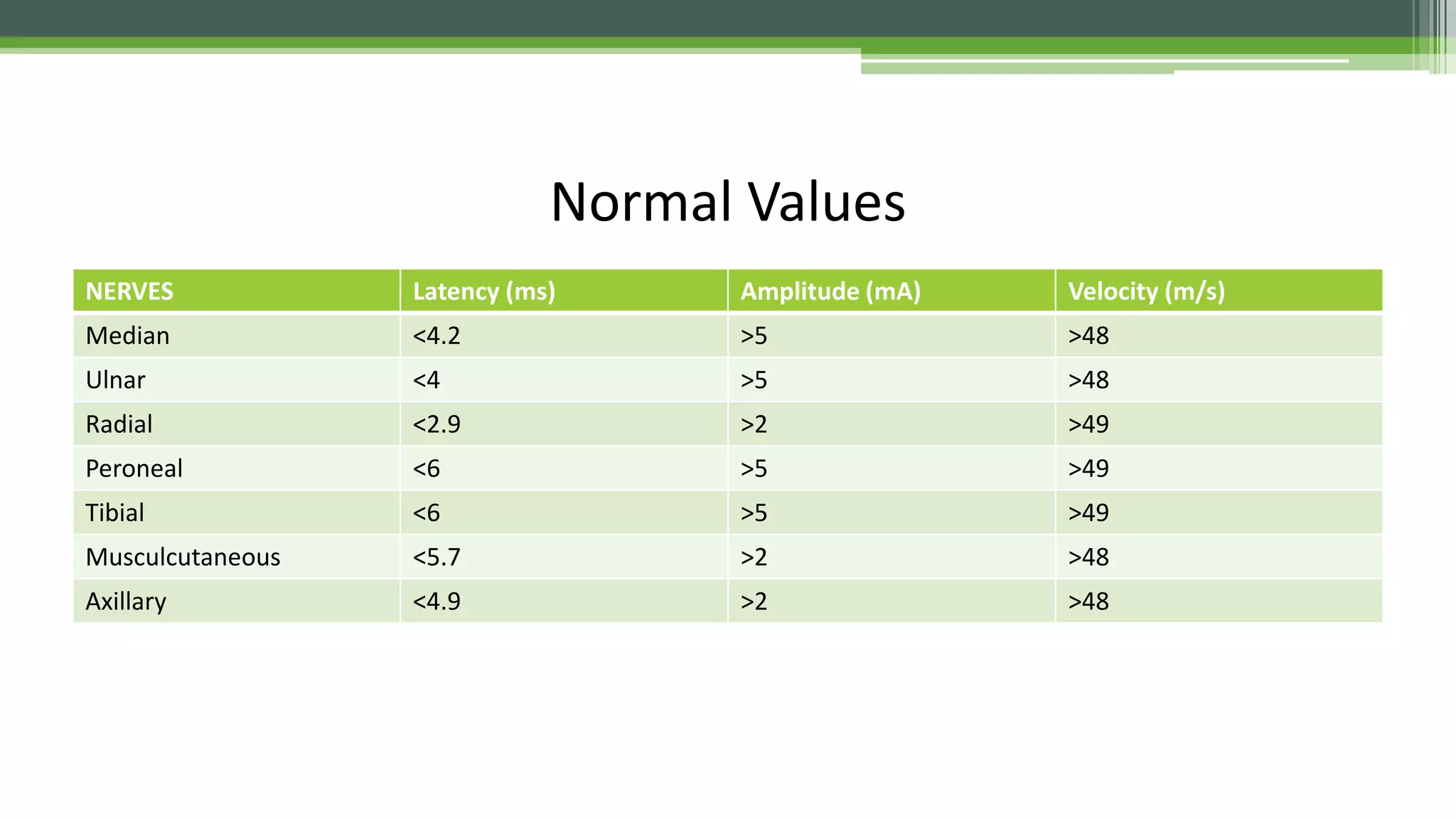 Normal Values

| NERVES | Latency (ms) | Amplitude (mA) | Velocity (m/s) |
|---|---|---|---|
| Median | <4.2 | >5 | >48 |
| Ulnar | <4 | >5 | >48 |
| Radial | <2.9 | >2 | >49 |
| Peroneal | <6 | >5 | >49 |
| Tibial | <6 | >5 | >49 |
| Musculcutaneous | <5.7 | >2 | >48 |
| Axillary | <4.9 | >2 | >48 |